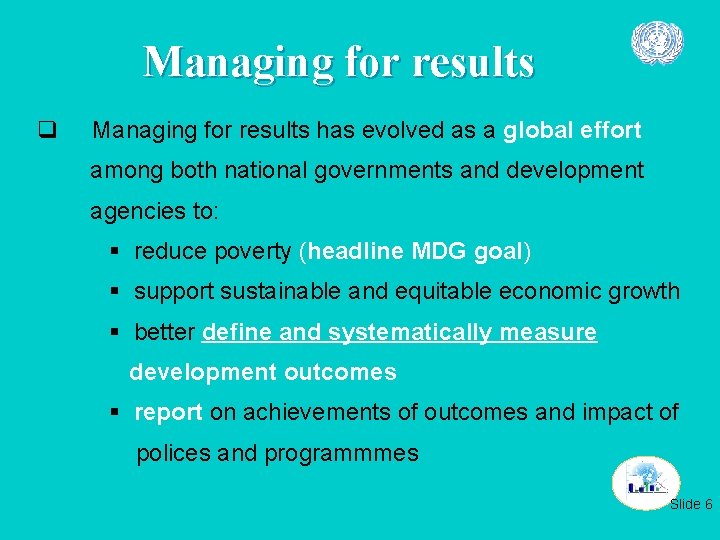 Managing for results

❑ Managing for results has evolved as a global effort among both national governments and development agencies to:

▪ reduce poverty (headline MDG goal)

▪ support sustainable and equitable economic growth

▪ better define and systematically measure development outcomes

▪ report on achievements of outcomes and impact of polices and programmmes

Slide 6